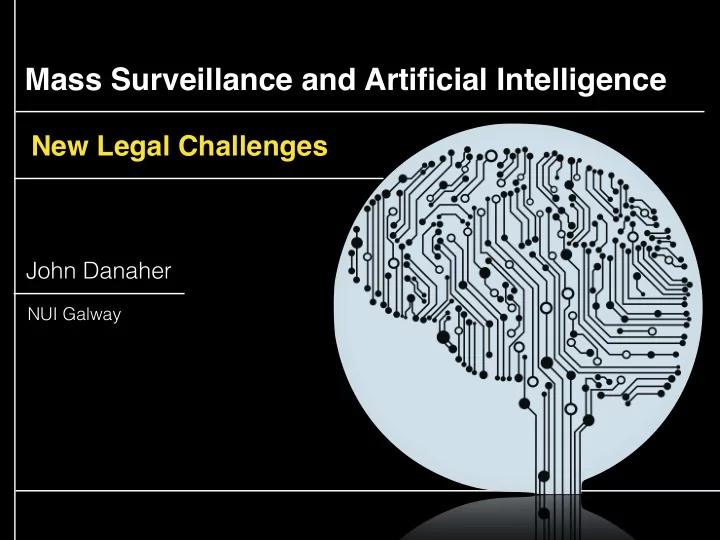 Mass Surveillance and Artificial Intelligence

New Legal Challenges

John Danaher

NUI Galway